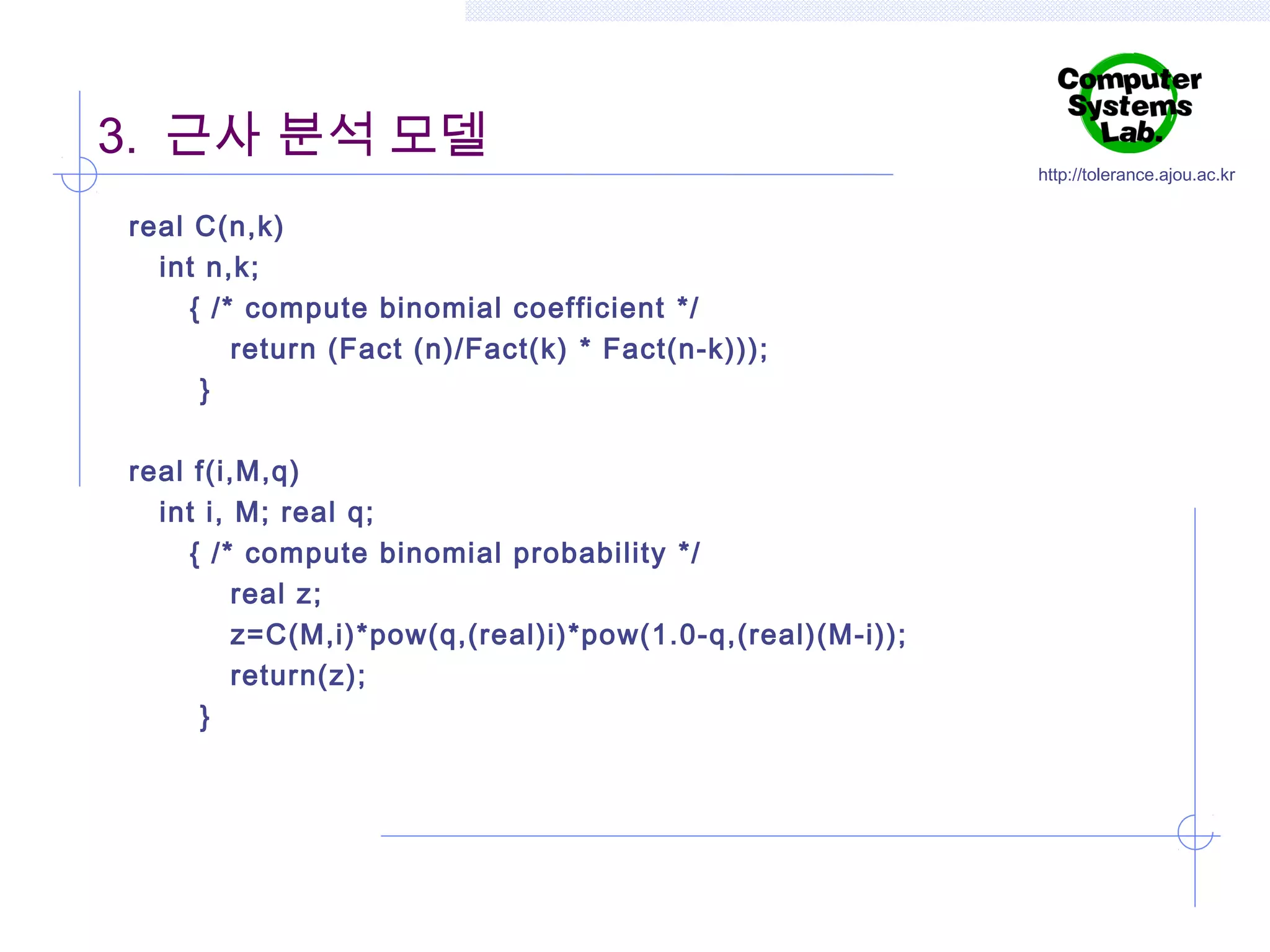 3. 근사 분석 모델

Computer Systems Lab.

http://tolerance.ajou.ac.kr

real C(n,k)
int n,k;
{ /* compute binomial coefficient */
return (Fact (n)/Fact(k) * Fact(n-k)));
}

real f(i,M,q)
int i, M; real q;
{ /* compute binomial probability */
real z;
z=C(M,i)*pow(q,(real)i)*pow(1.0-q,(real)(M-i));
return(z);
}